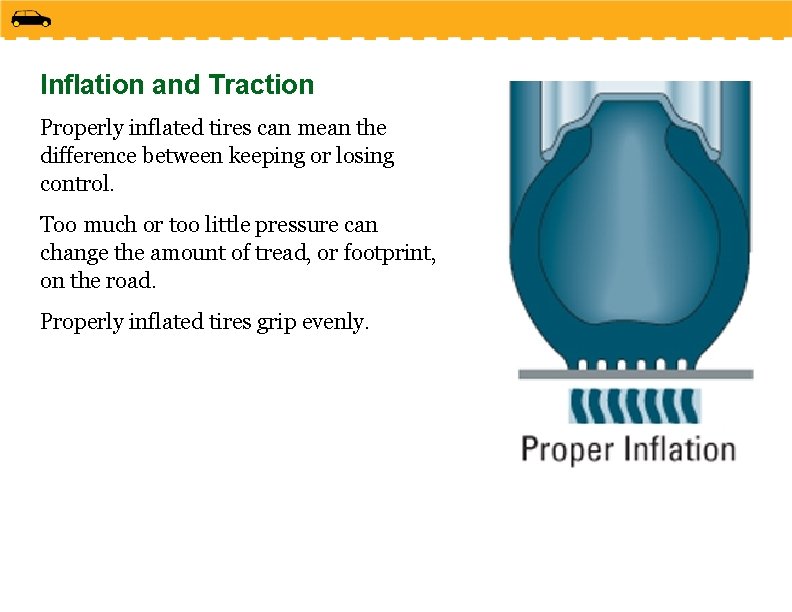 Inflation and Traction

Properly inflated tires can mean the difference between keeping or losing control.

Too much or too little pressure can change the amount of tread, or footprint, on the road.

Properly inflated tires grip evenly.

Proper Inflation